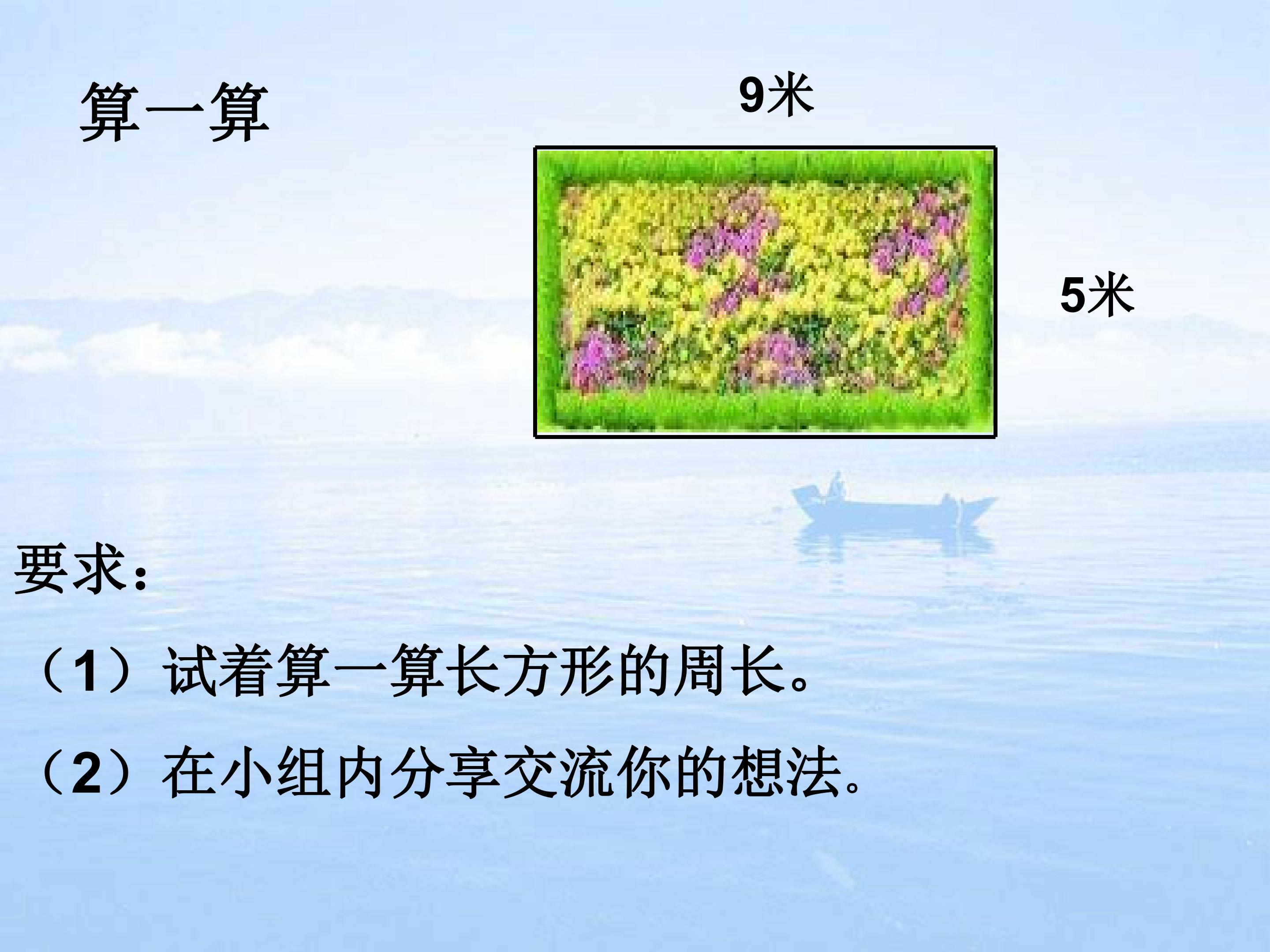 算一算

9米

5米

要求:

（1）试着算一算长方形的周长。

（2）在小组内分享交流你的想法。